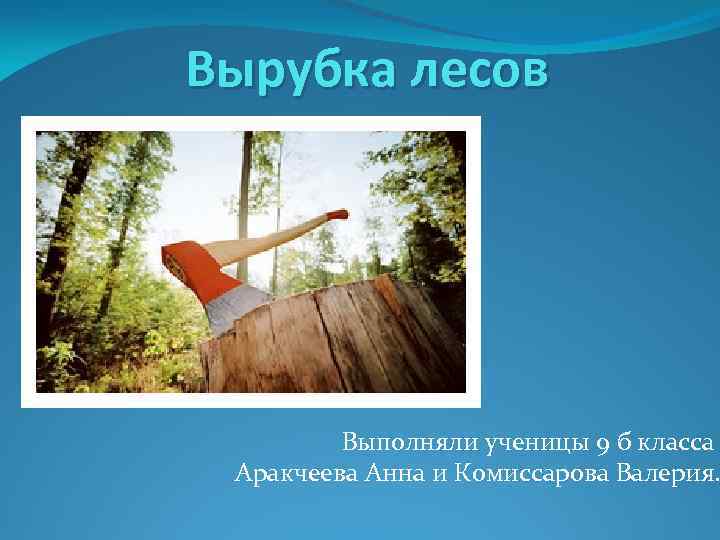 Вырубка лесов

Выполняли ученицы 9 б класса
Аракчеева Анна и Комиссарова Валерия.